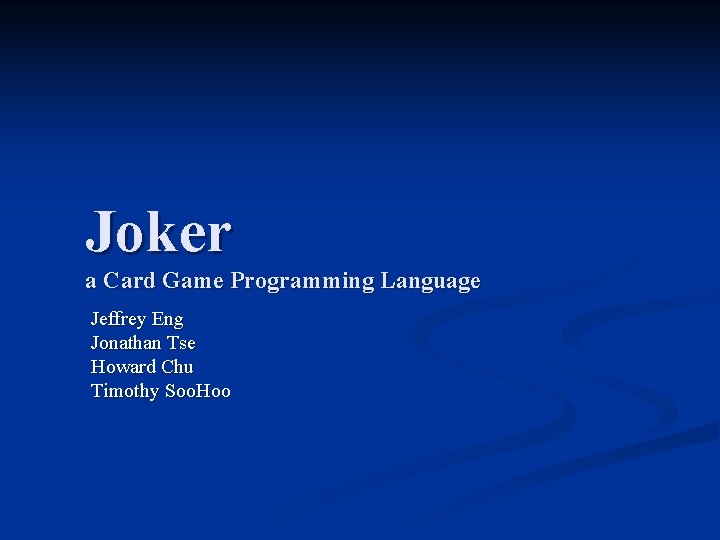 Joker
a Card Game Programming Language

Jeffrey Eng
Jonathan Tse
Howard Chu
Timothy SooHoo